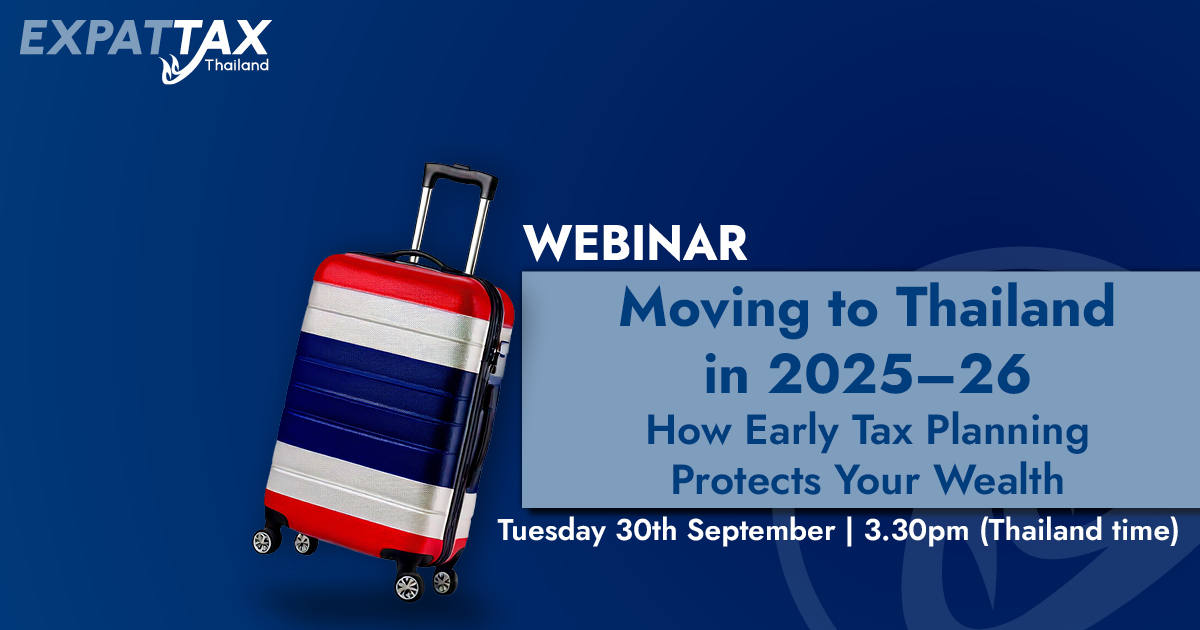 EXPATTAX
Thailand

WEBINAR

Moving to Thailand in 2025–26
How Early Tax Planning Protects Your Wealth

Tuesday 30th September | 3.30pm (Thailand time)